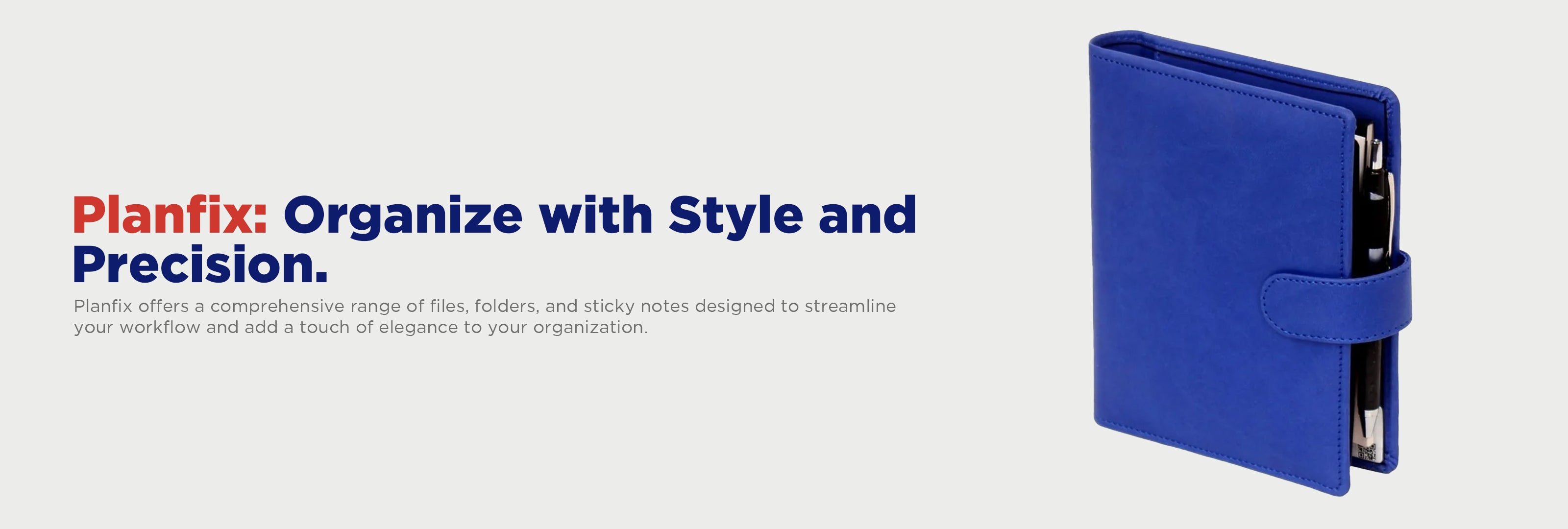 Planfix: Organize with Style and Precision.

Planfix offers a comprehensive range of files, folders, and sticky notes designed to streamline your workflow and add a touch of elegance to your organization.